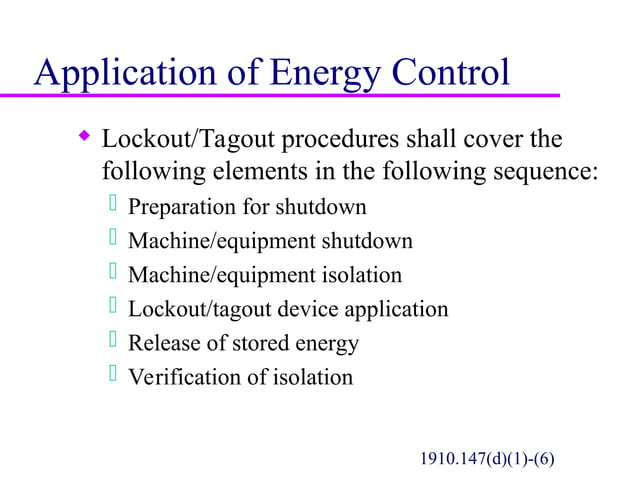 Application of Energy Control

Lockout/Tagout procedures shall cover the following elements in the following sequence:

Preparation for shutdown
Machine/equipment shutdown
Machine/equipment isolation
Lockout/tagout device application
Release of stored energy
Verification of isolation

1910.147(d)(1)-(6)